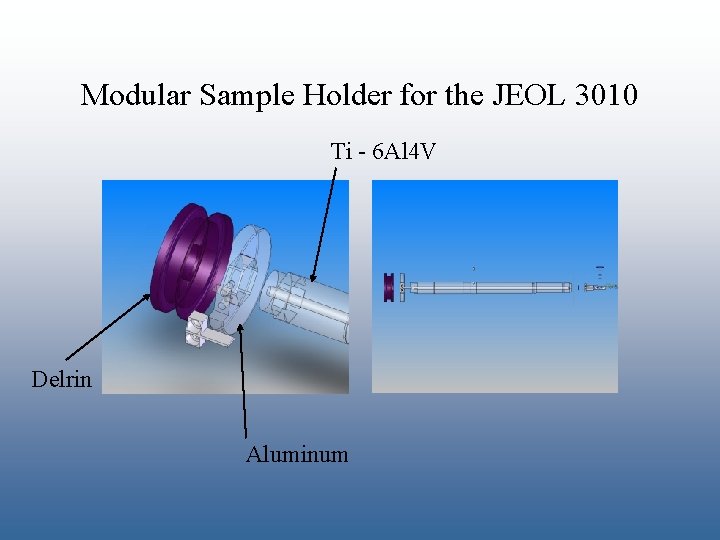 Modular Sample Holder for the JEOL 3010

Ti - 6Al4V

Delrin

Aluminum